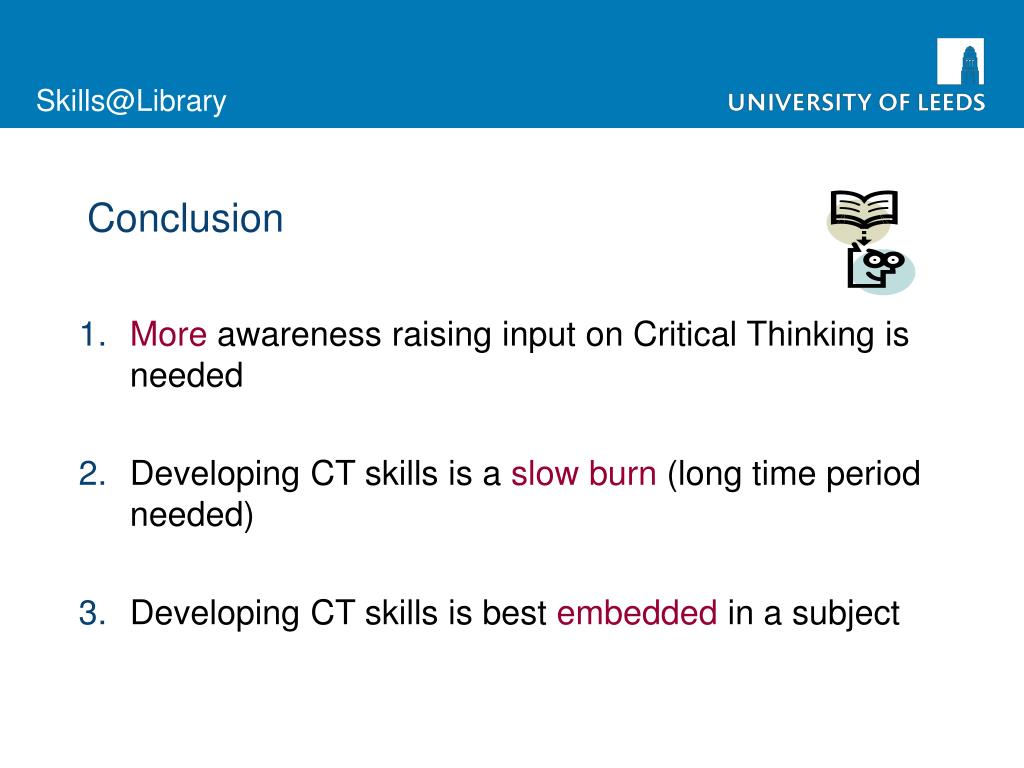 Skills@Library

UNIVERSITY OF LEEDS

Conclusion

1. More awareness raising input on Critical Thinking is needed

2. Developing CT skills is a slow burn (long time period needed)

3. Developing CT skills is best embedded in a subject